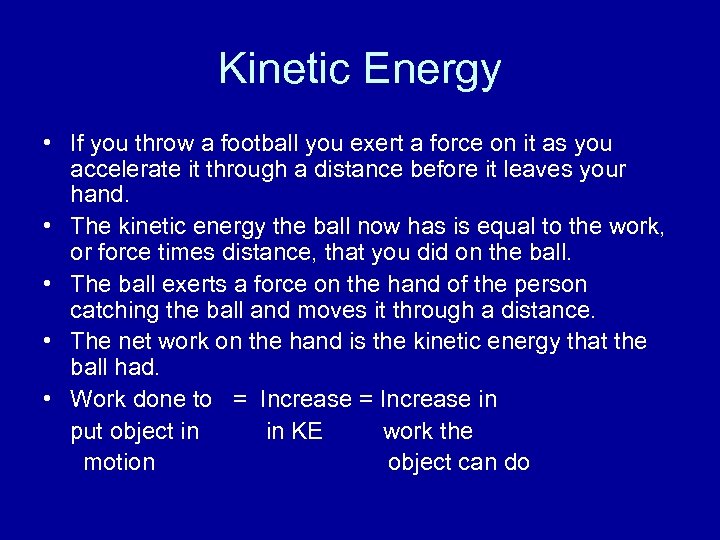 Kinetic Energy

• If you throw a football you exert a force on it as you accelerate it through a distance before it leaves your hand.

• The kinetic energy the ball now has is equal to the work, or force times distance, that you did on the ball.

• The ball exerts a force on the hand of the person catching the ball and moves it through a distance.

• The net work on the hand is the kinetic energy that the ball had.

• Work done to = Increase = Increase in
put object in in KE work the
motion object can do